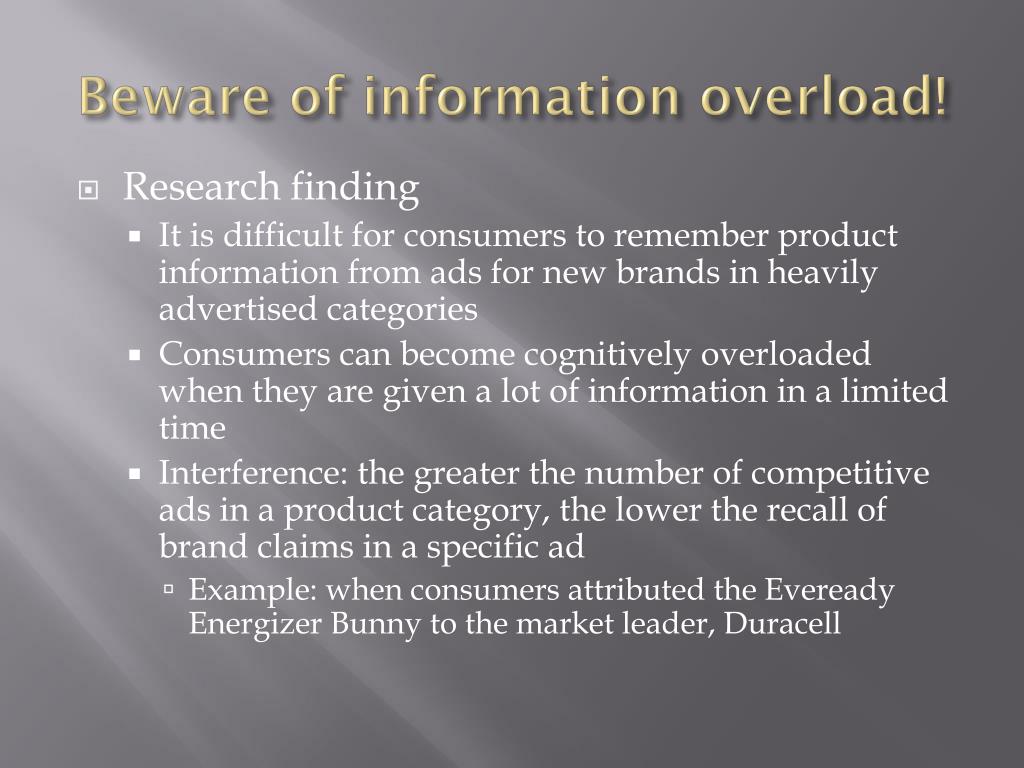 Beware of information overload!

Research finding

It is difficult for consumers to remember product information from ads for new brands in heavily advertised categories

Consumers can become cognitively overloaded when they are given a lot of information in a limited time

Interference: the greater the number of competitive ads in a product category, the lower the recall of brand claims in a specific ad

Example: when consumers attributed the Eveready Energizer Bunny to the market leader, Duracell